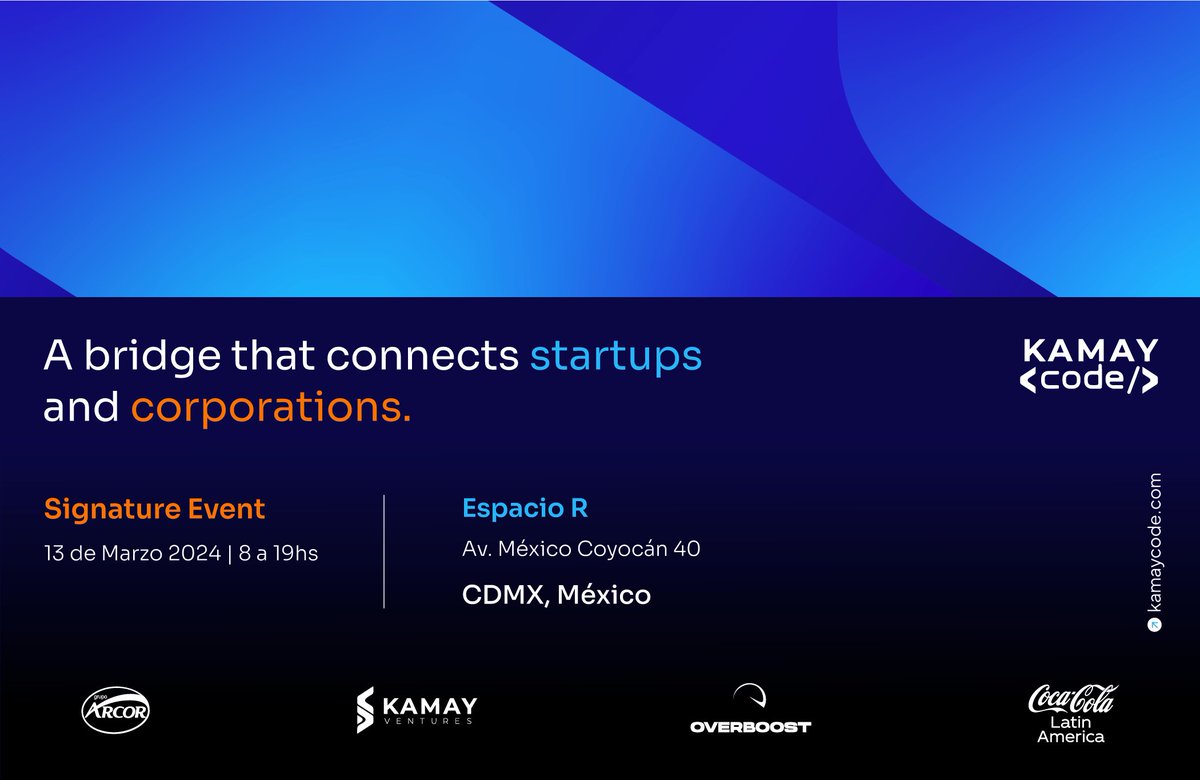 A bridge that connects startups and corporations.

KAMAY
<code/>

Signature Event
13 de Marzo 2024 | 8 a 19hs

Espacio R
Av. México Coyocán 40
CDMX, México

kamaycode.com

Grupo ARCOR

KAMAY VENTURES

OVERBOOST

Coca-Cola Latin America